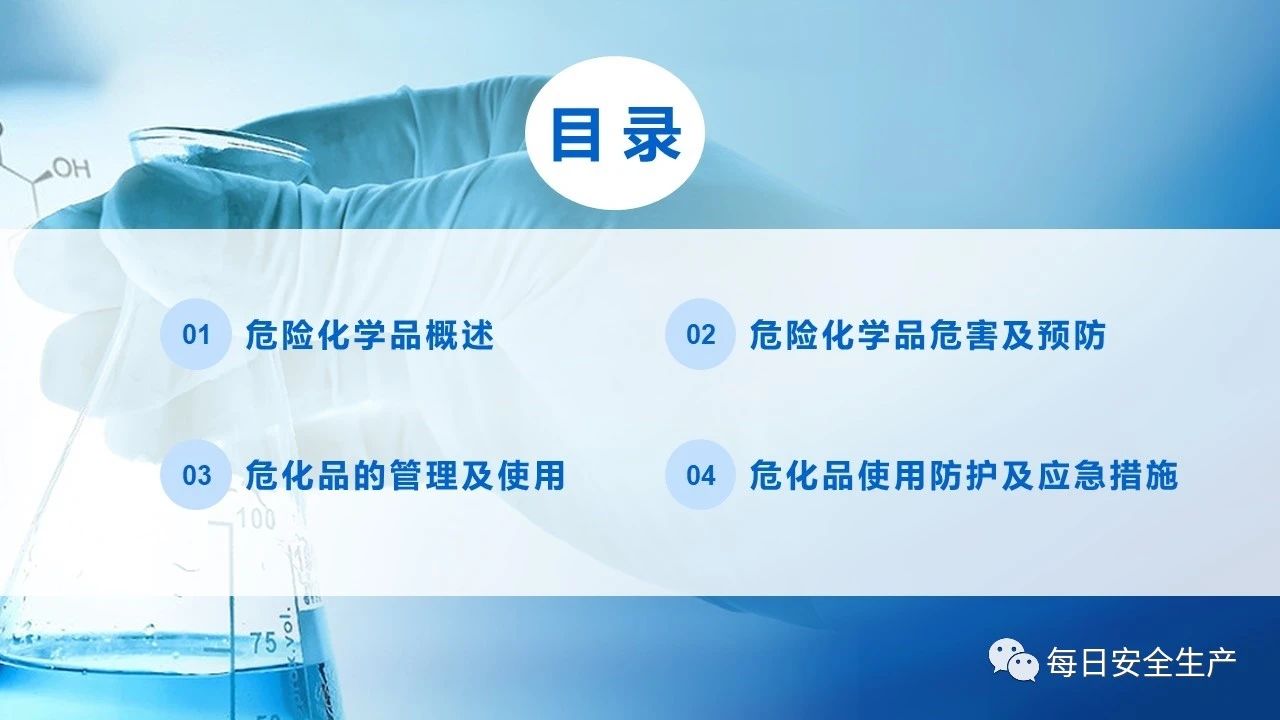 OH

目录

01 危险化学品概述

02 危险化学品危害及预防

03 危化品的管理及使用

04 危化品使用防护及应急措施

100

75

每日安全生产